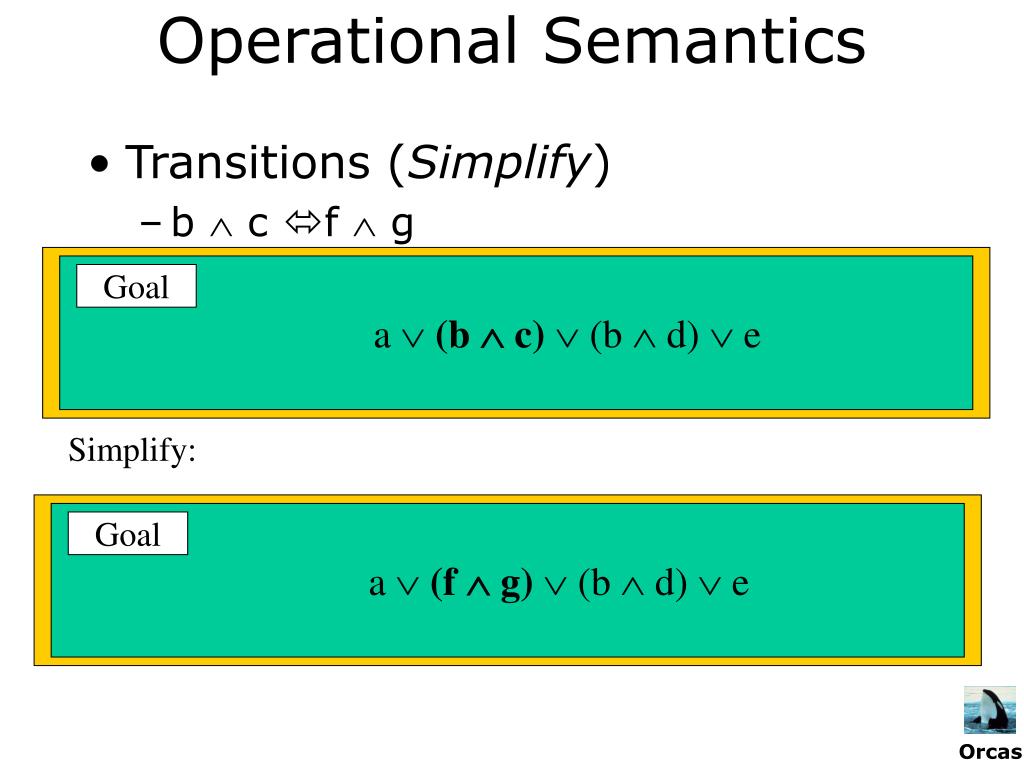 Operational Semantics

• Transitions (*Simplify*)

– $b \wedge c \Leftrightarrow f \wedge g$

Goal

$a \vee (\mathbf{b \wedge c}) \vee (b \wedge d) \vee e$

Simplify:

Goal

$a \vee (\mathbf{f \wedge g}) \vee (b \wedge d) \vee e$

Orcas